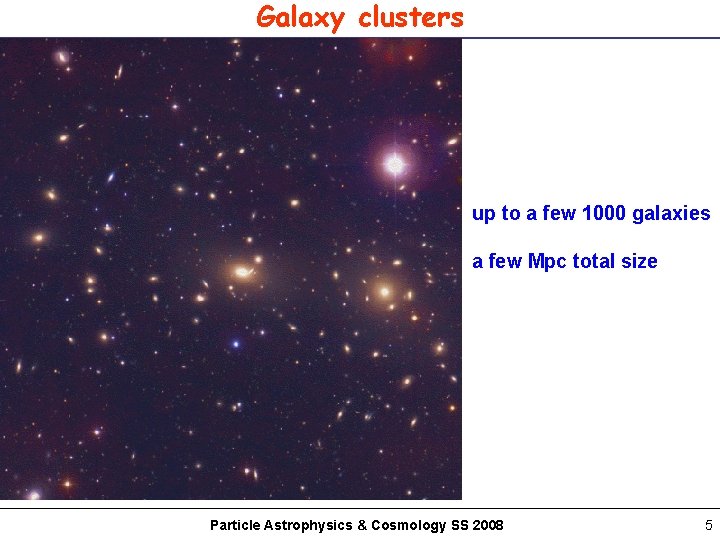 Galaxy clusters

up to a few 1000 galaxies

a few Mpc total size

Particle Astrophysics & Cosmology SS 2008

5